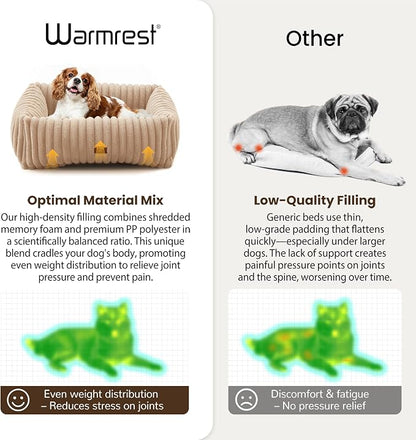 Warmrest®

Optimal Material Mix

Our high-density filling combines shredded memory foam and premium PP polyester in a scientifically balanced ratio. This unique blend cradles your dog's body, promoting even weight distribution to relieve joint pressure and prevent pain.

Even weight distribution
– Reduces stress on joints

Other

Low-Quality Filling

Generic beds use thin, low-grade padding that flattens quickly—especially under larger dogs. The lack of support creates painful pressure points on joints and the spine, worsening over time.

Discomfort & fatigue
– No pressure relief